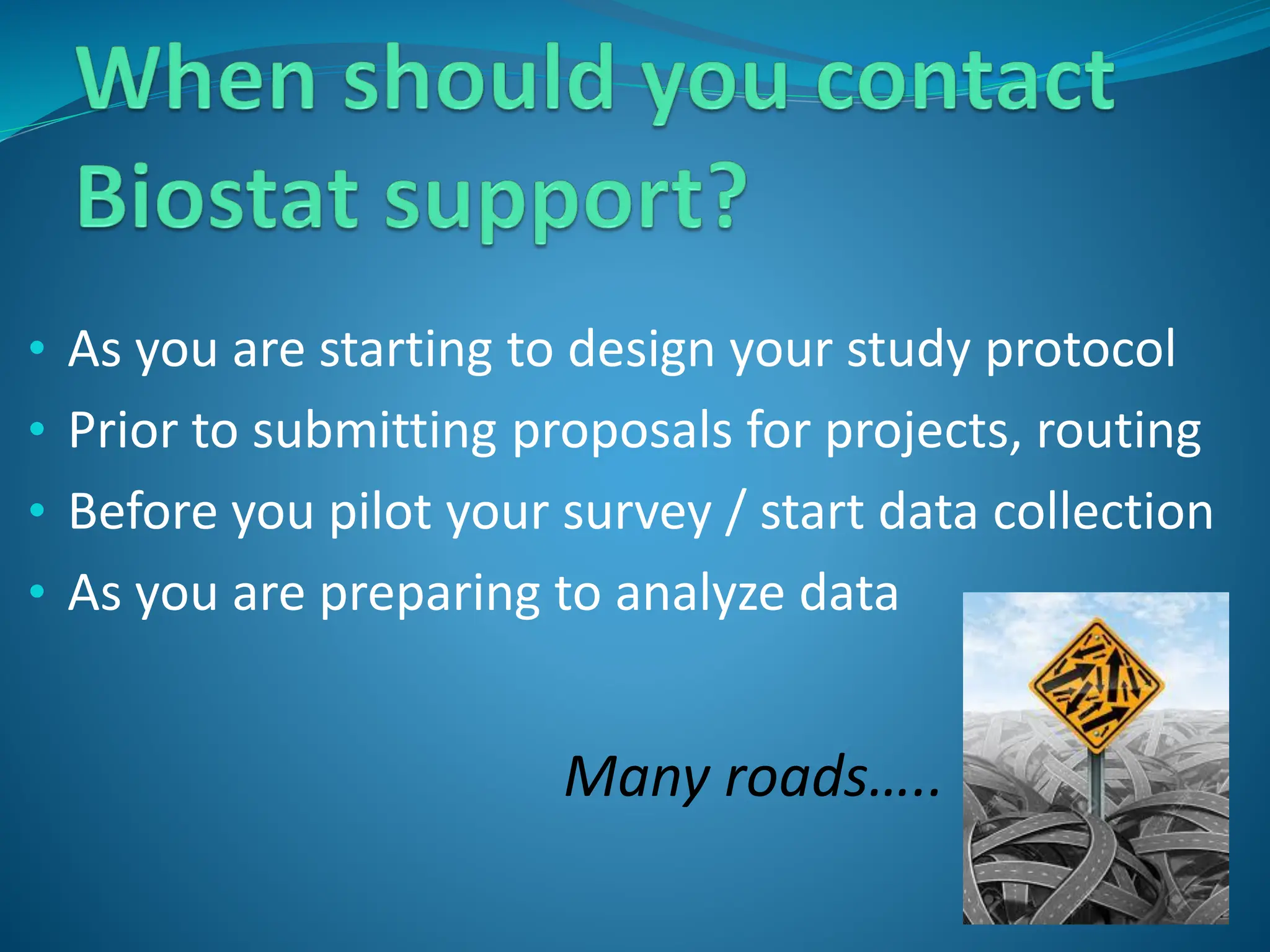 When should you contact Biostat support?

• As you are starting to design your study protocol
• Prior to submitting proposals for projects, routing
• Before you pilot your survey / start data collection
• As you are preparing to analyze data

Many roads…..